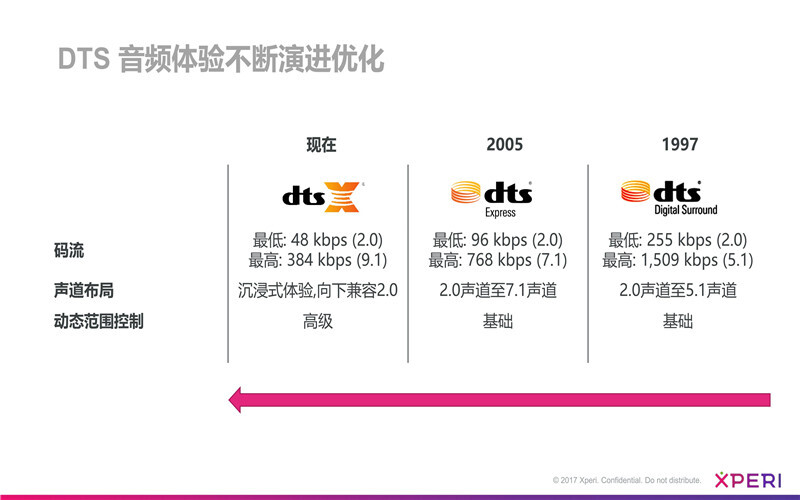 DTS 音频体验不断演进优化

| | 现在 | 2005 | 1997 |
|---|---|---|---|
| | dts X | dts Express | dts Digital Surround |
| 码流 | 最低: 48 kbps (2.0) 最高: 384 kbps (9.1) | 最低: 96 kbps (2.0) 最高: 768 kbps (7.1) | 最低: 255 kbps (2.0) 最高: 1,509 kbps (5.1) |
| 声道布局 | 沉浸式体验,向下兼容2.0 | 2.0声道至7.1声道 | 2.0声道至5.1声道 |
| 动态范围控制 | 高级 | 基础 | 基础 |

© 2017 Xperi. Confidential. Do not distribute.
XPERI